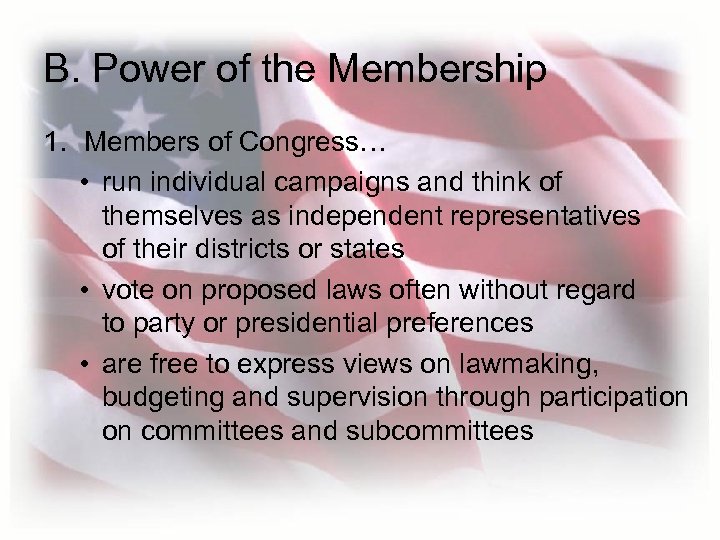 B. Power of the Membership

1. Members of Congress…

• run individual campaigns and think of themselves as independent representatives of their districts or states

• vote on proposed laws often without regard to party or presidential preferences

• are free to express views on lawmaking, budgeting and supervision through participation on committees and subcommittees